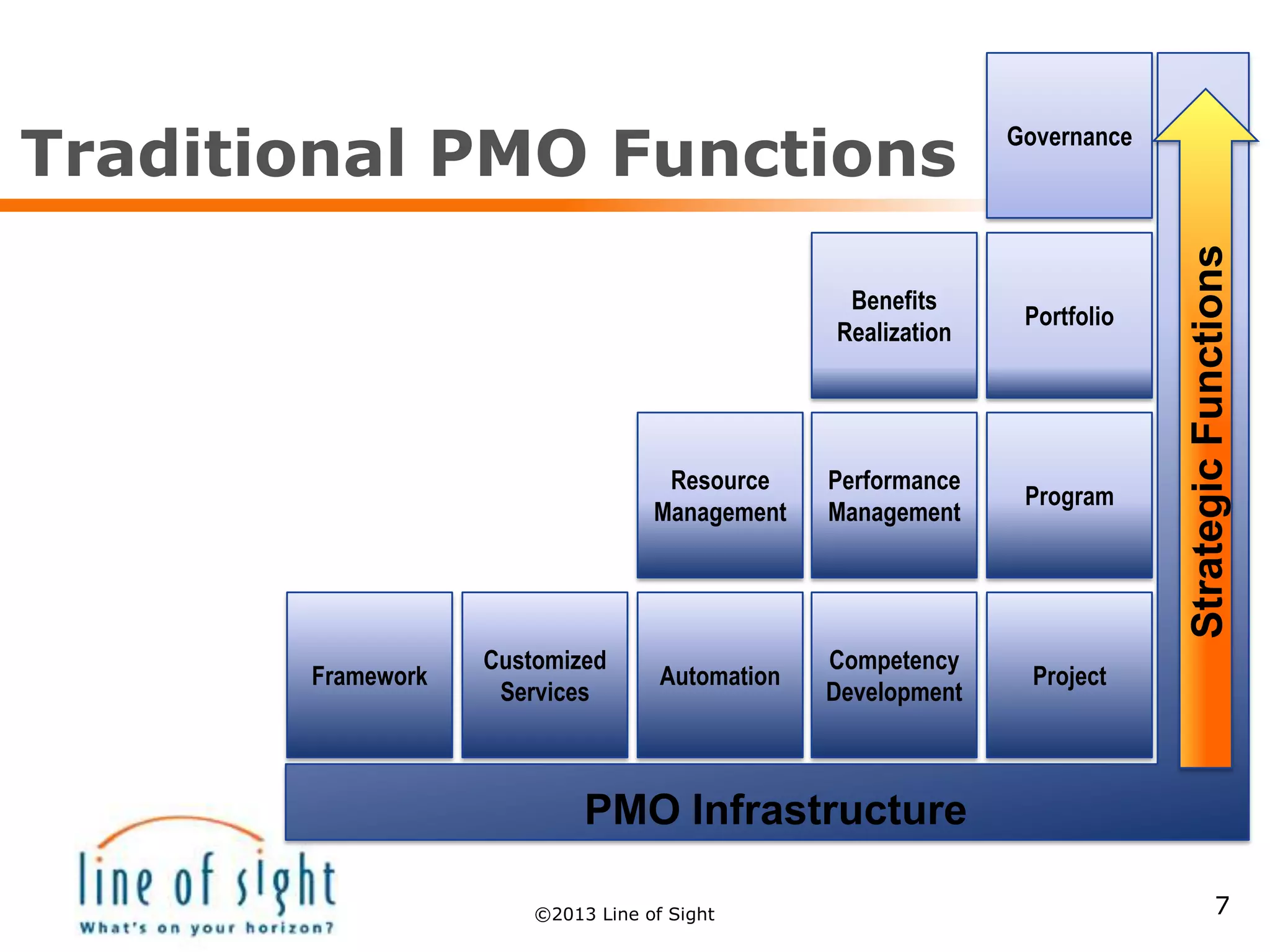 Traditional PMO Functions

Governance

Benefits Realization

Portfolio

Resource Management

Performance Management

Program

Framework

Customized Services

Automation

Competency Development

Project

Strategic Functions

PMO Infrastructure

line of sight
What's on your horizon?

©2013 Line of Sight

7